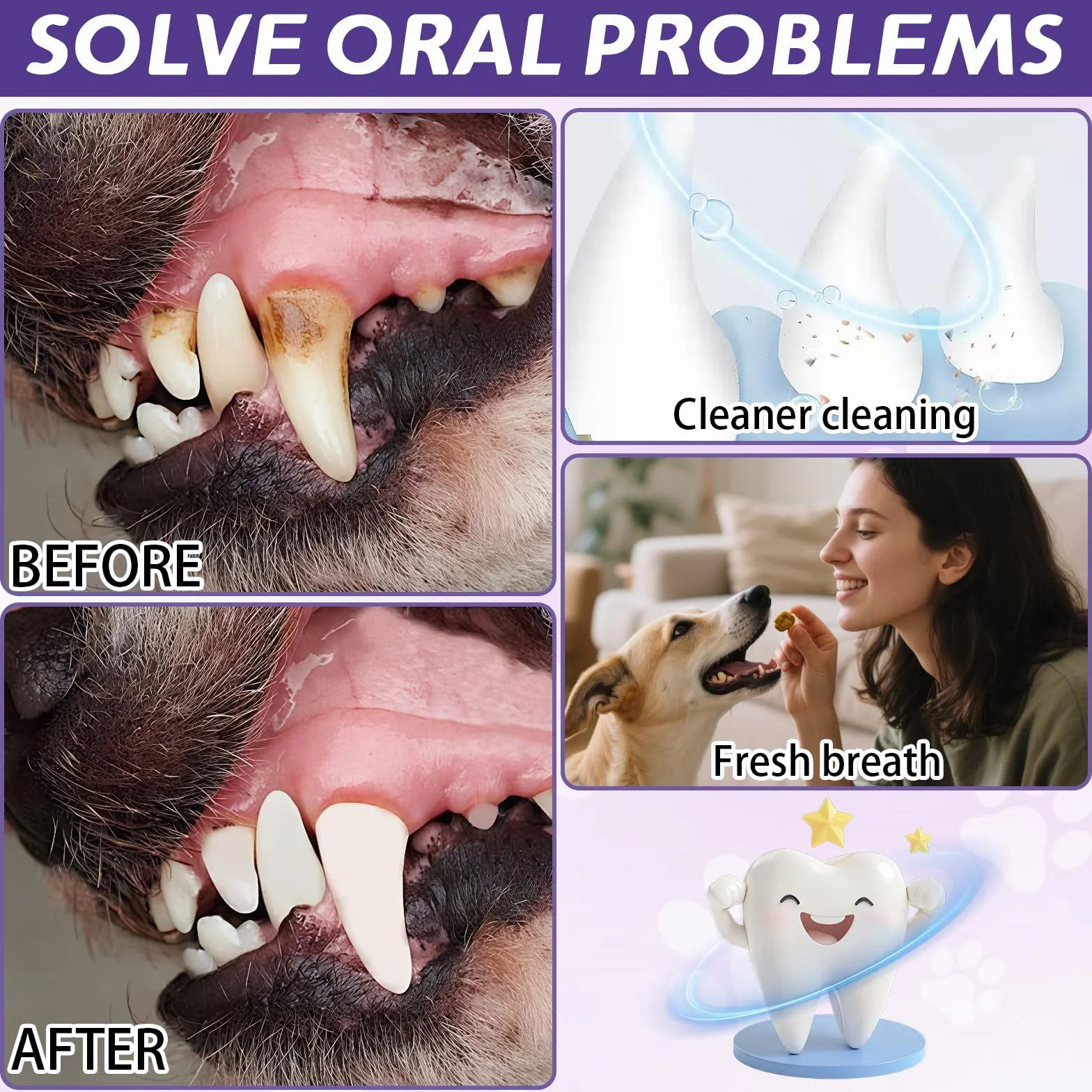 SOLVE ORAL PROBLEMS

BEFORE

AFTER

Cleaner cleaning

Fresh breath